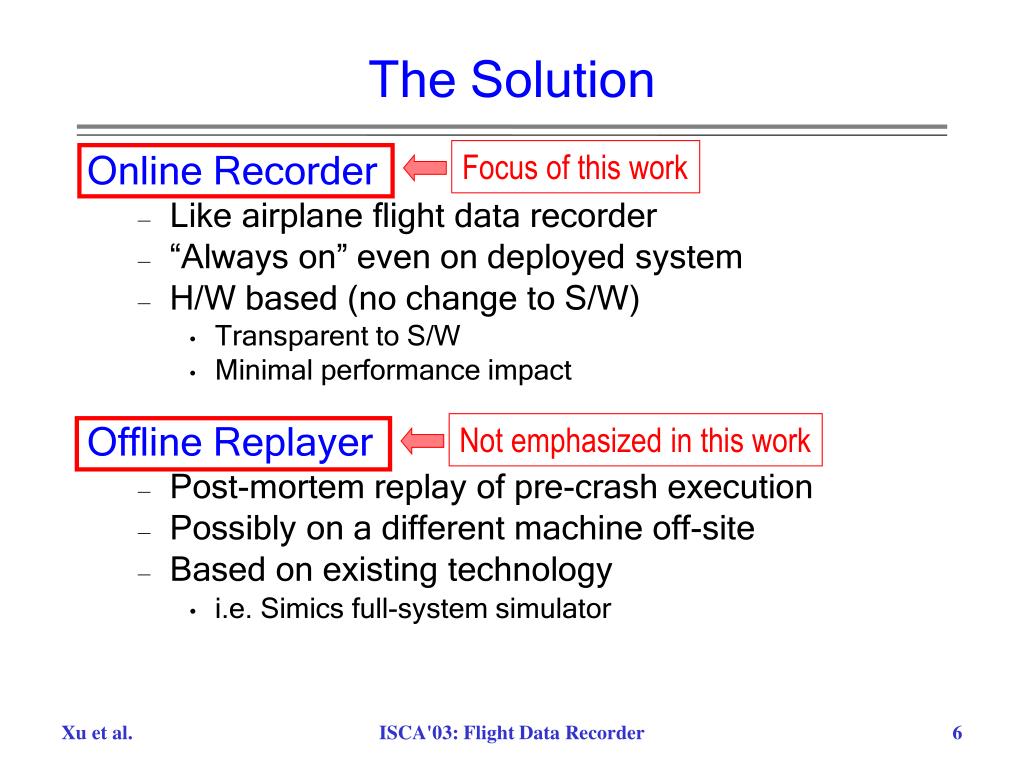 The Solution

Online Recorder

Focus of this work

– Like airplane flight data recorder
– “Always on” even on deployed system
– H/W based (no change to S/W)
 • Transparent to S/W
 • Minimal performance impact

Offline Replayer

Not emphasized in this work

– Post-mortem replay of pre-crash execution
– Possibly on a different machine off-site
– Based on existing technology
 • i.e. Simics full-system simulator

Xu et al.

ISCA'03: Flight Data Recorder

6